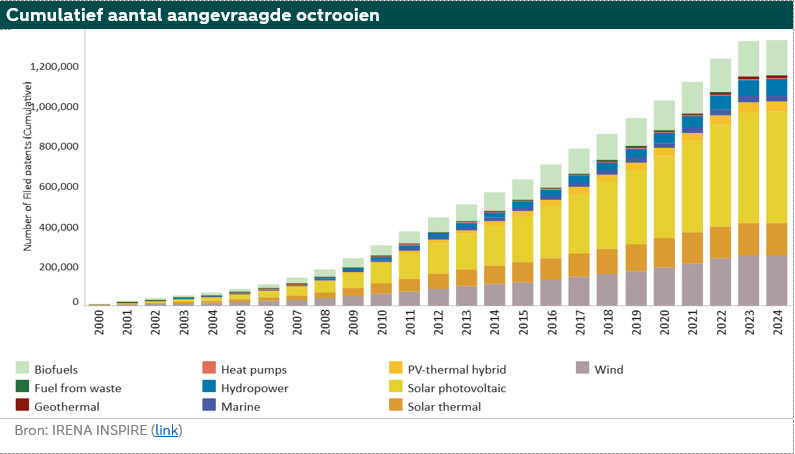 Cumulatief aantal aangevraagde octrooien

Number of Filed patents (Cumulative)

1,200,000
1,000,000
800,000
600,000
400,000
200,000
0

2000 2001 2002 2003 2004 2005 2006 2007 2008 2009 2010 2011 2012 2013 2014 2015 2016 2017 2018 2019 2020 2021 2022 2023 2024

Biofuels
Fuel from waste
Geothermal
Heat pumps
Hydropower
Marine
PV-thermal hybrid
Solar photovoltaic
Solar thermal
Wind

Bron: IRENA INSPIRE (link)